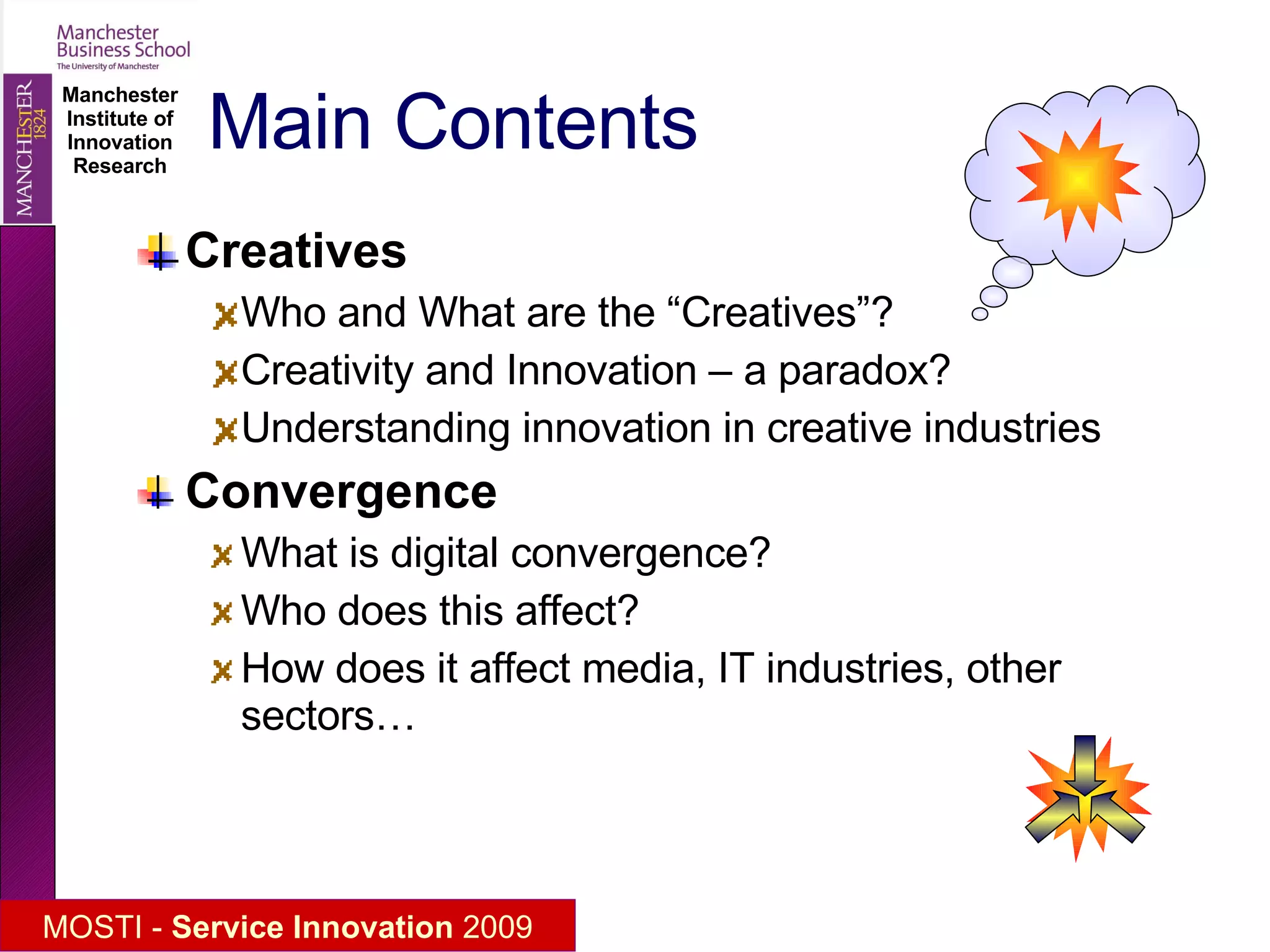 Manchester Business School
The University of Manchester

MANCHESTER 1824

Manchester Institute of Innovation Research

Main Contents

Creatives

Who and What are the “Creatives”?

Creativity and Innovation – a paradox?

Understanding innovation in creative industries

Convergence

What is digital convergence?

Who does this affect?

How does it affect media, IT industries, other sectors…

MOSTI - Service Innovation 2009